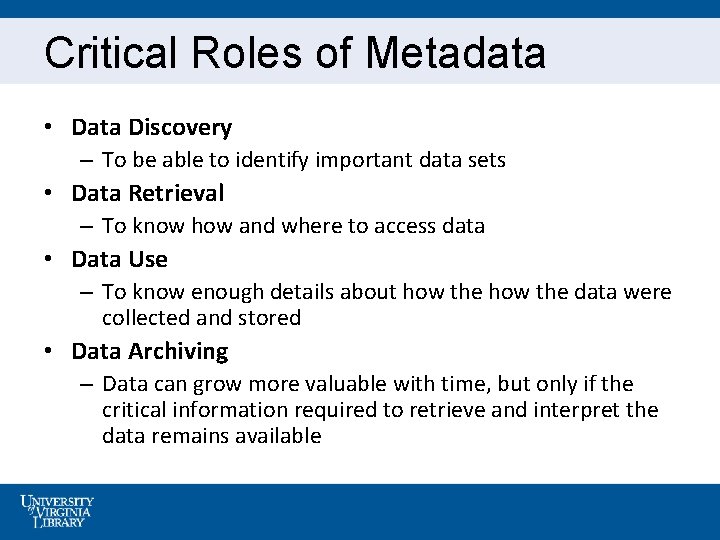 Critical Roles of Metadata

• Data Discovery
– To be able to identify important data sets

• Data Retrieval
– To know how and where to access data

• Data Use
– To know enough details about how the how the data were collected and stored

• Data Archiving
– Data can grow more valuable with time, but only if the critical information required to retrieve and interpret the data remains available

UNIVERSITY of VIRGINIA LIBRARY